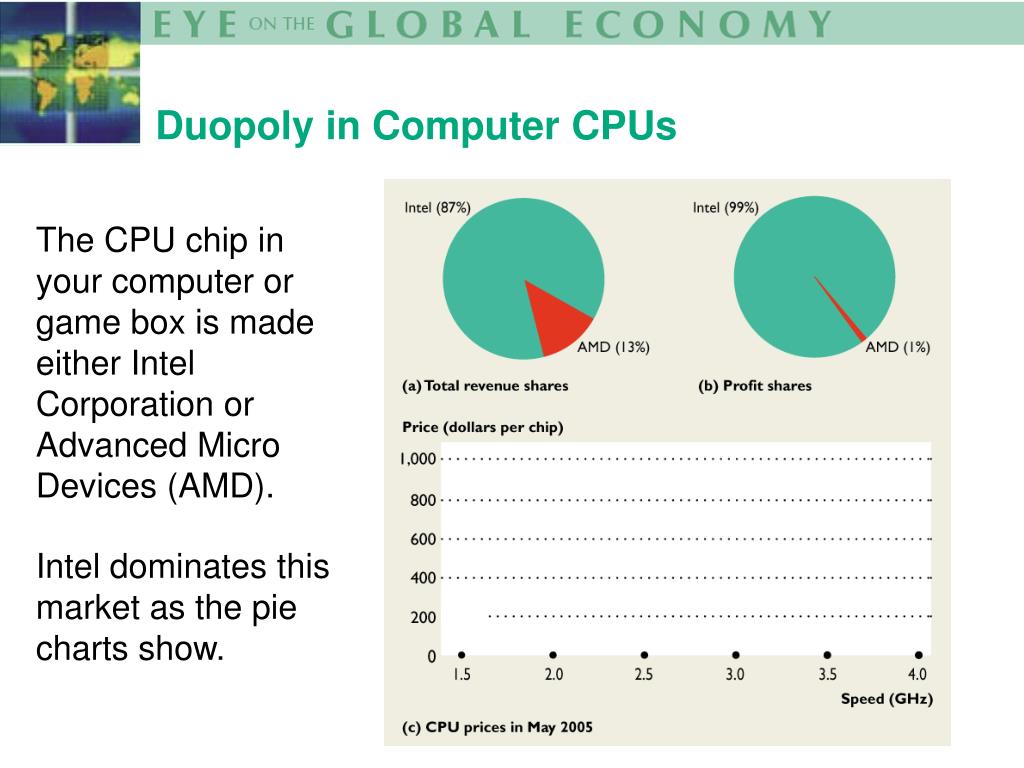 EYE ON THE GLOBAL ECONOMY

Duopoly in Computer CPUs

The CPU chip in your computer or game box is made either Intel Corporation or Advanced Micro Devices (AMD).

Intel dominates this market as the pie charts show.

Intel (87%)

AMD (13%)

(a) Total revenue shares

Intel (99%)

AMD (1%)

(b) Profit shares

Price (dollars per chip)

1,000

800

600

400

200

0

1.5

2.0

2.5

3.0

3.5

4.0

Speed (GHz)

(c) CPU prices in May 2005